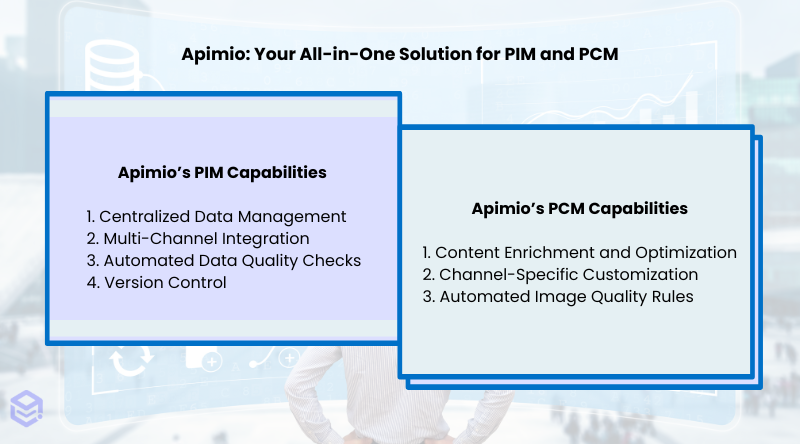 Apimio: Your All-in-One Solution for PIM and PCM

Apimio's PIM Capabilities

1. Centralized Data Management
2. Multi-Channel Integration
3. Automated Data Quality Checks
4. Version Control

Apimio's PCM Capabilities

1. Content Enrichment and Optimization
2. Channel-Specific Customization
3. Automated Image Quality Rules